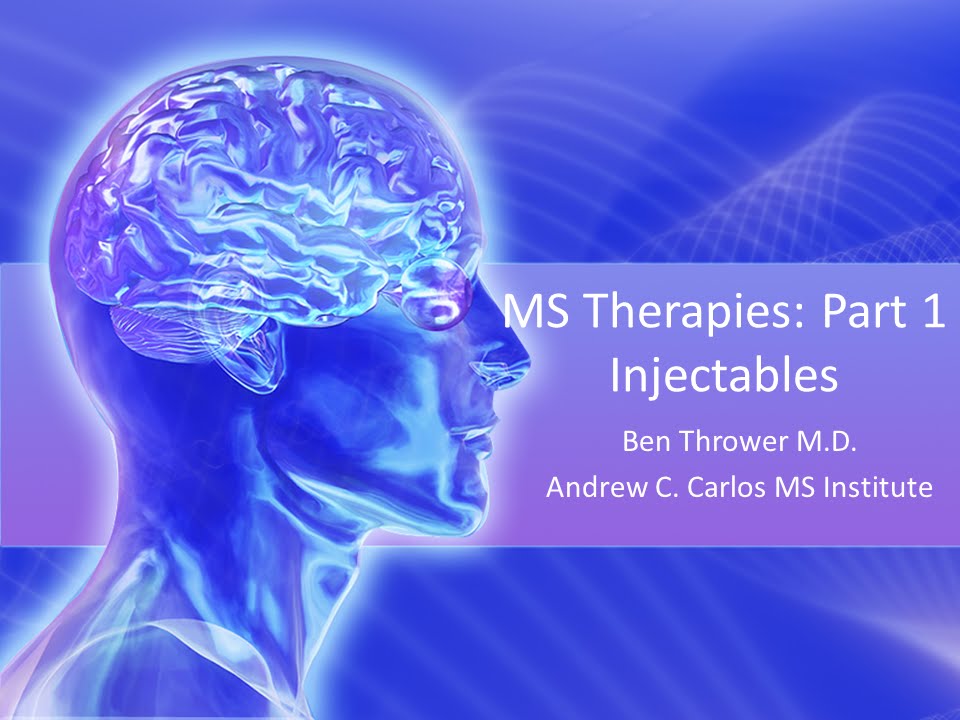 MS Therapies: Part 1
Injectables

Ben Thrower M.D.
Andrew C. Carlos MS Institute